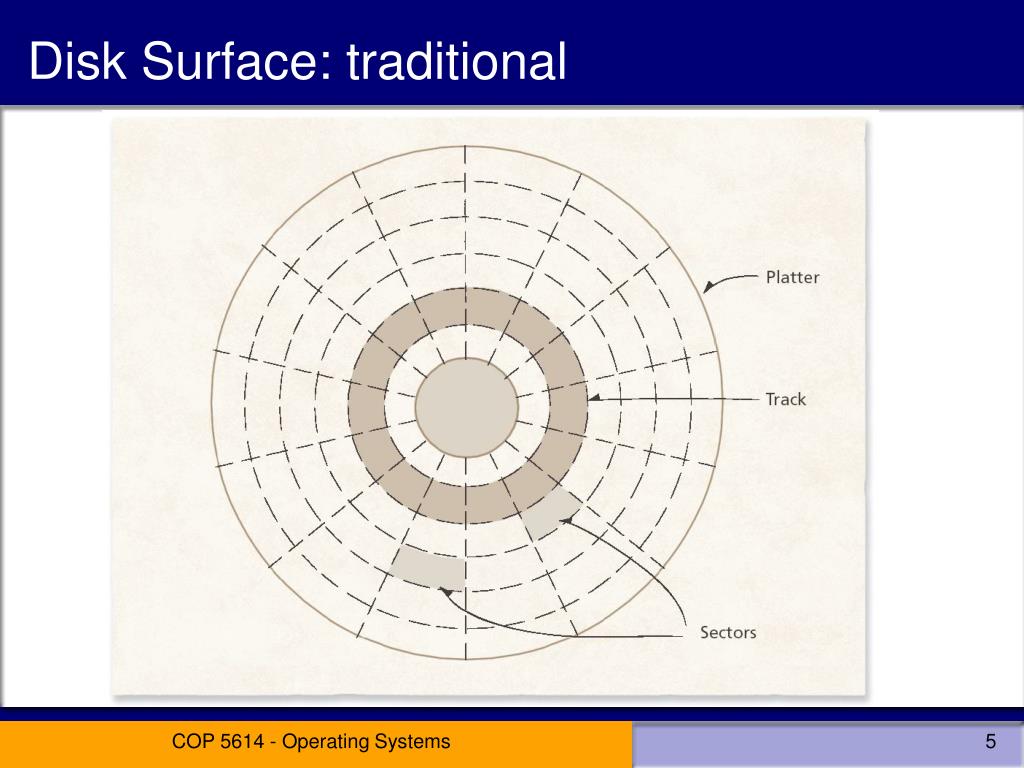 Disk Surface: traditional

Platter

Track

Sectors

COP 5614 - Operating Systems

5